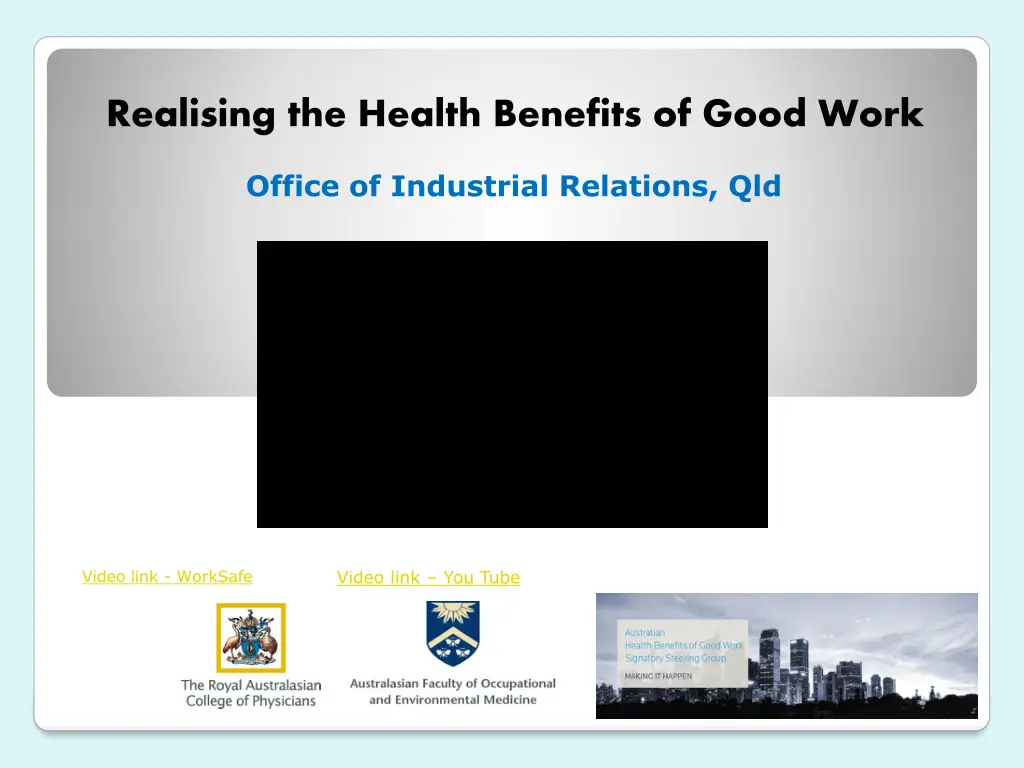 Realising the Health Benefits of Good Work

Office of Industrial Relations, Qld

Video link - WorkSafe

Video link – You Tube

The Royal Australasian College of Physicians

Australasian Faculty of Occupational and Environmental Medicine

Australian Health Benefits of Good Work Signatory Steering Group

MAKING IT HAPPEN